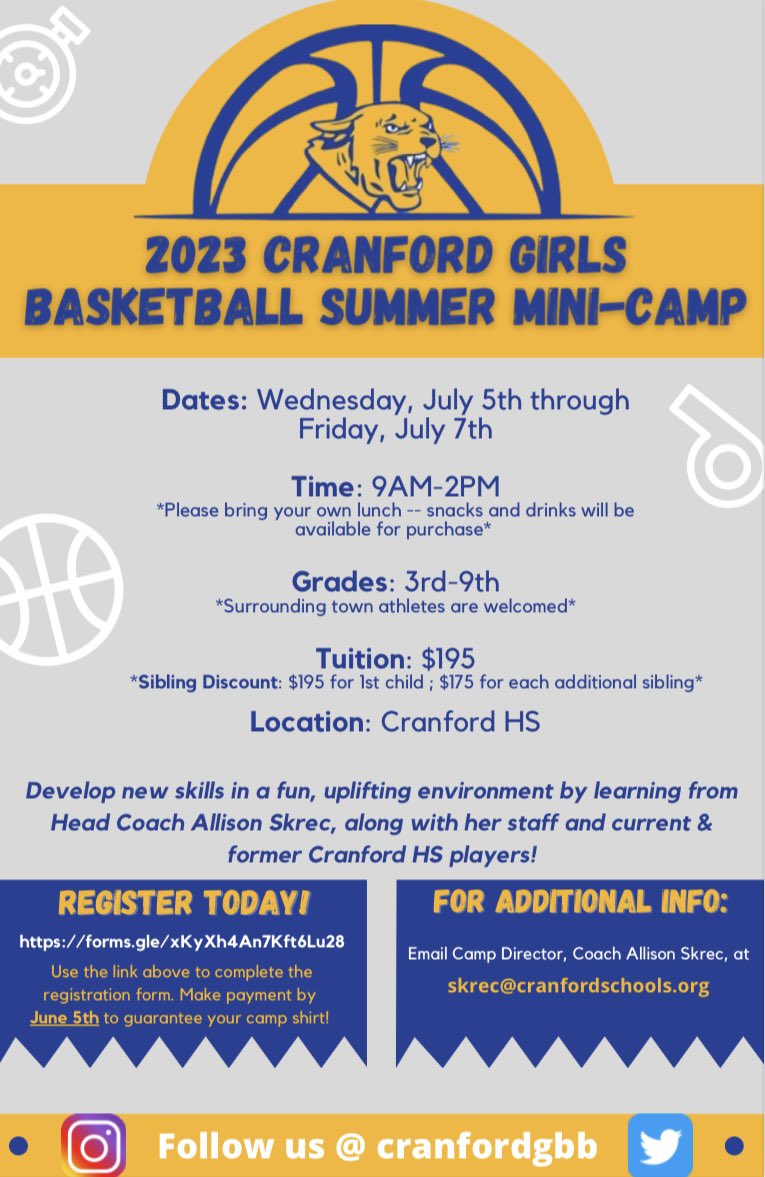 2023 CRANFORD GIRLS BASKETBALL SUMMER MINI-CAMP

Dates: Wednesday, July 5th through Friday, July 7th

Time: 9AM-2PM
*Please bring your own lunch -- snacks and drinks will be available for purchase*

Grades: 3rd-9th
*Surrounding town athletes are welcomed*

Tuition: $195
*Sibling Discount: $195 for 1st child ; $175 for each additional sibling*

Location: Cranford HS

Develop new skills in a fun, uplifting environment by learning from Head Coach Allison Skrec, along with her staff and current & former Cranford HS players!

REGISTER TODAY!
https://forms.gle/xKyXh4An7Kft6Lu28
Use the link above to complete the registration form. Make payment by June 5th to guarantee your camp shirt!

FOR ADDITIONAL INFO:
Email Camp Director, Coach Allison Skrec, at
skrec@cranfordschools.org

Follow us @ cranfordgbb